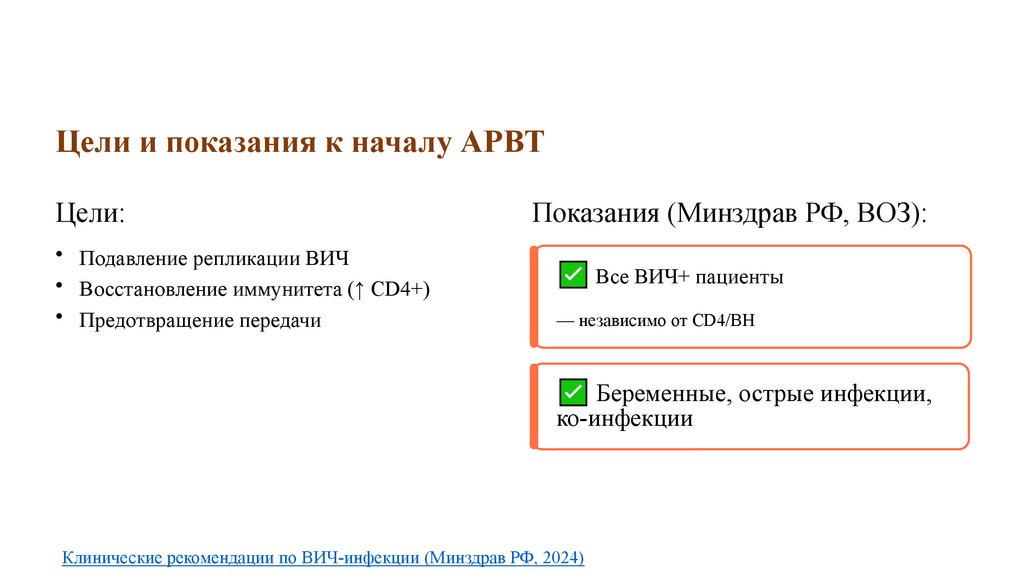 Цели и показания к началу АРВТ

Цели:

• Подавление репликации ВИЧ
• Восстановление иммунитета (↑ CD4+)
• Предотвращение передачи

Показания (Минздрав РФ, ВОЗ):

✅ Все ВИЧ+ пациенты

— независимо от CD4/ВН

✅ Беременные, острые инфекции, ко-инфекции

Клинические рекомендации по ВИЧ-инфекции (Минздрав РФ, 2024)